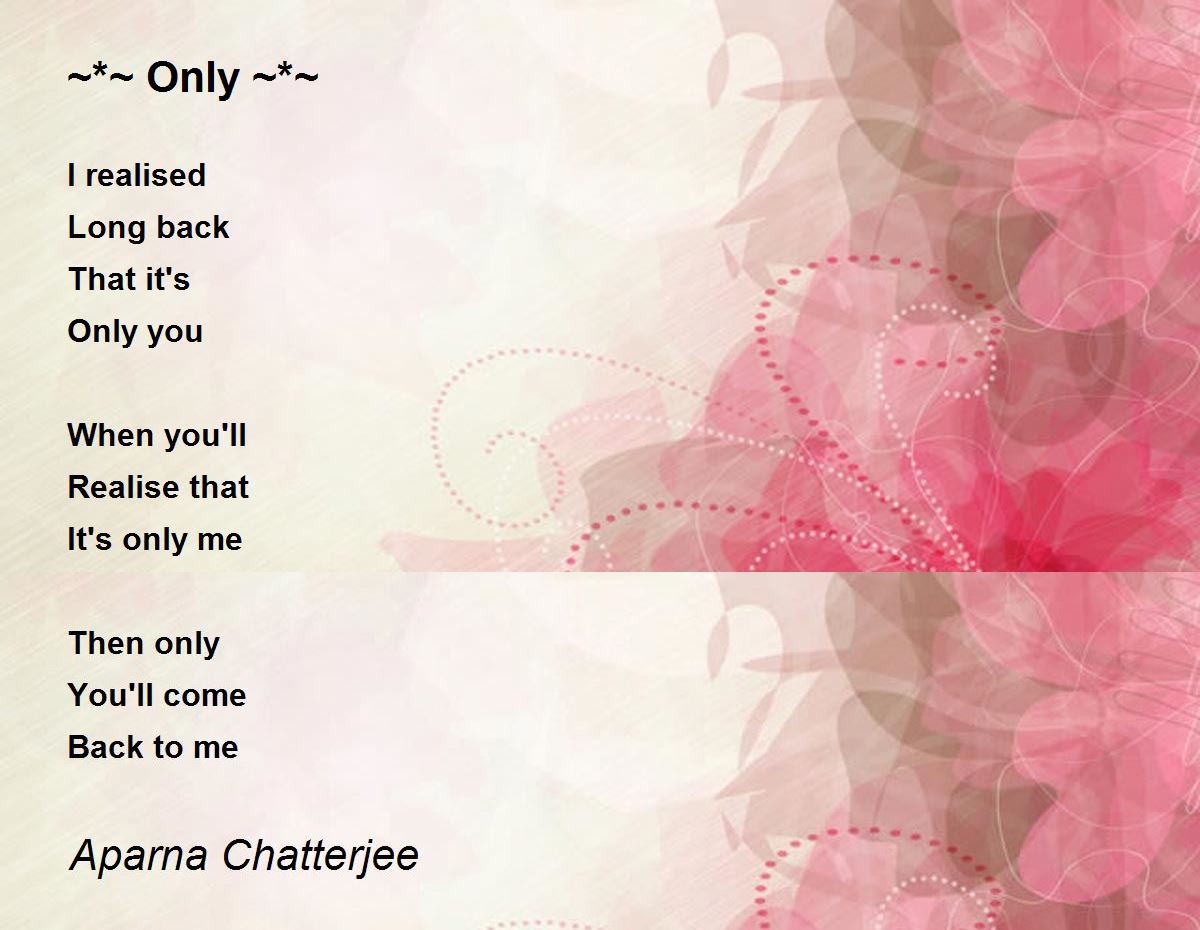 ~*~ Only ~*~

I realised
Long back
That it's
Only you

When you'll
Realise that
It's only me

Then only
You'll come
Back to me

Aparna Chatterjee